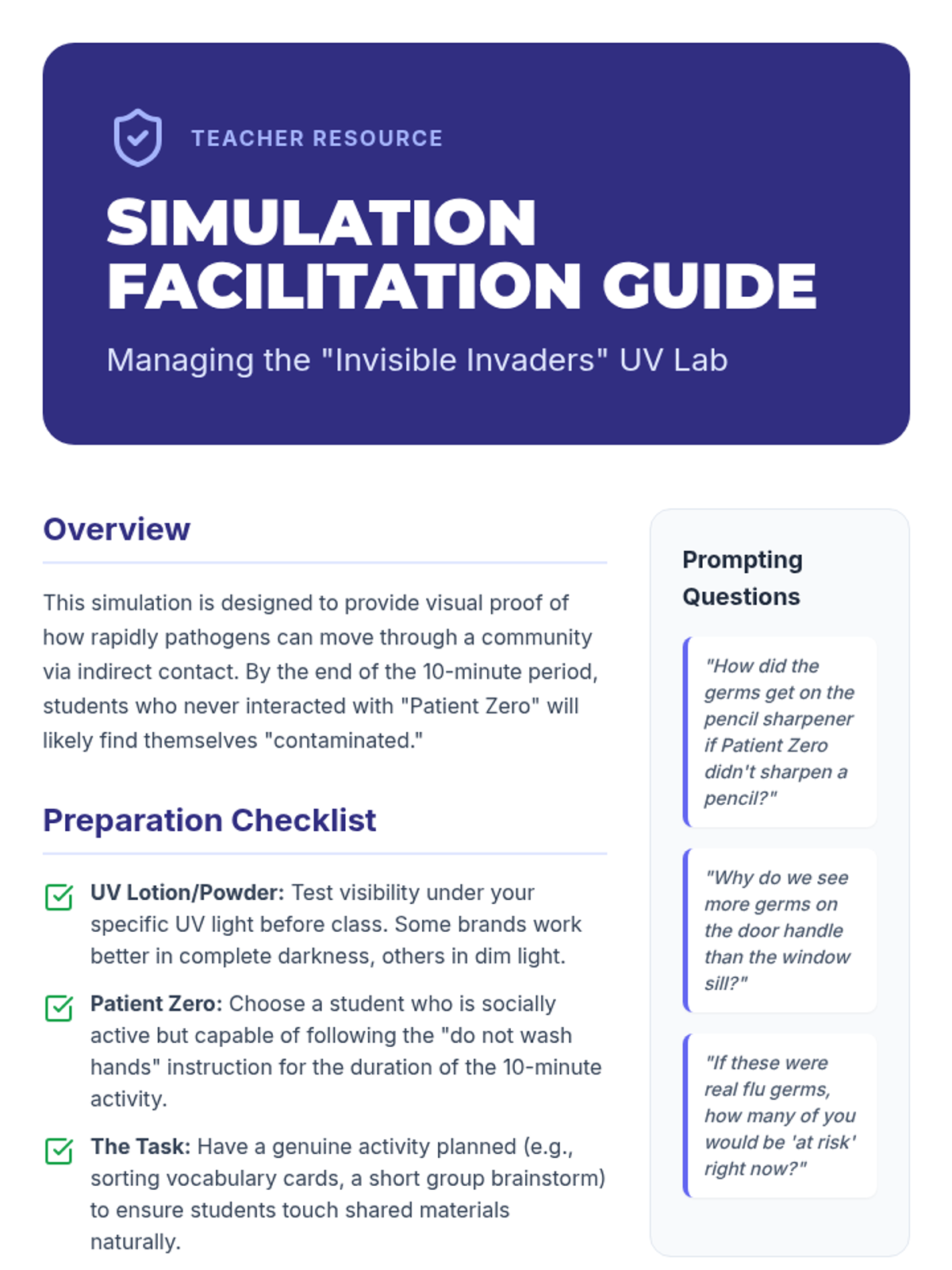 TEACHER RESOURCE

SIMULATION FACILITATION GUIDE

Managing the "Invisible Invaders" UV Lab

Overview

This simulation is designed to provide visual proof of how rapidly pathogens can move through a community via indirect contact. By the end of the 10-minute period, students who never interacted with "Patient Zero" will likely find themselves "contaminated."

Preparation Checklist

UV Lotion/Powder: Test visibility under your specific UV light before class. Some brands work better in complete darkness, others in dim light.

Patient Zero: Choose a student who is socially active but capable of following the "do not wash hands" instruction for the duration of the 10-minute activity.

The Task: Have a genuine activity planned (e.g., sorting vocabulary cards, a short group brainstorm) to ensure students touch shared materials naturally.

Prompting Questions

"How did the germs get on the pencil sharpener if Patient Zero didn't sharpen a pencil?"

"Why do we see more germs on the door handle than the window sill?"

"If these were real flu germs, how many of you would be 'at risk' right now?"